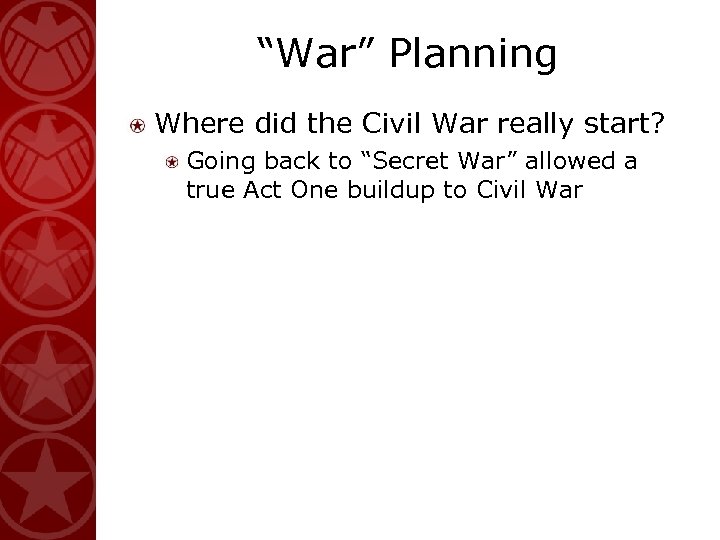 “War” Planning

Where did the Civil War really start?

Going back to “Secret War” allowed a true Act One buildup to Civil War